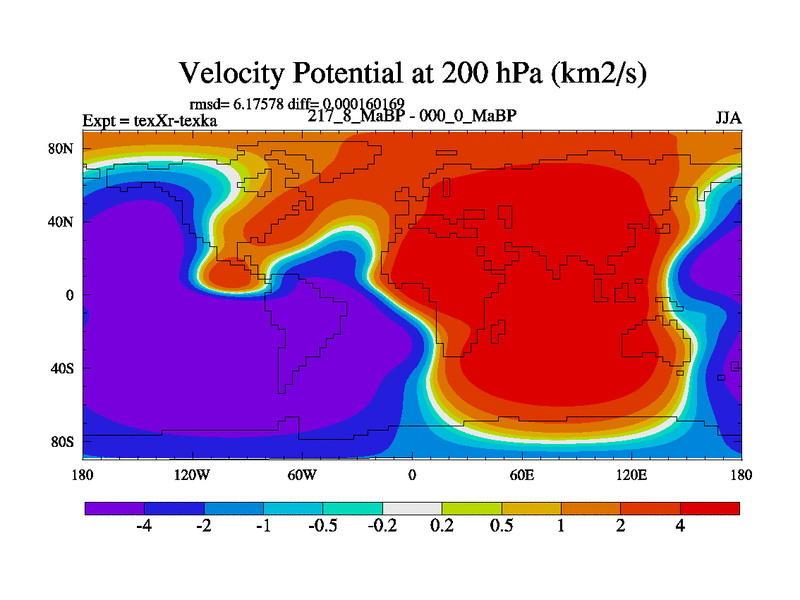 Velocity Potential at 200 hPa (km2/s)

rmsd= 6.17578 diff= 0.000160169
Expt = texXr-texka
217_8_MaBP - 000_0_MaBP
JJA

80N
40N
0
40S
80S

180
120W
60W
0
60E
120E
180

-4
-2
-1
-0.5
-0.2
0.2
0.5
1
2
4